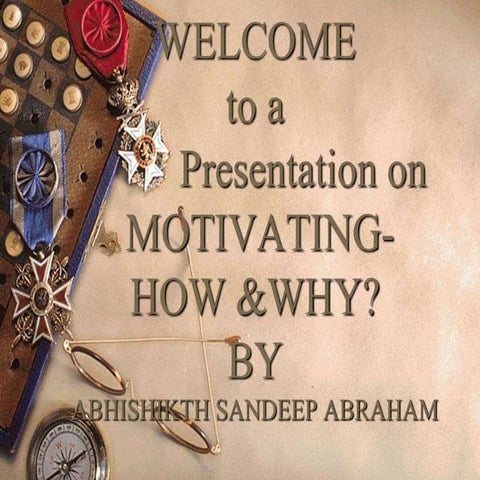 WELCOME
to a
Presentation on
MOTIVATING-
HOW &WHY?
BY
ABHISHIKTH SANDEEP ABRAHAM